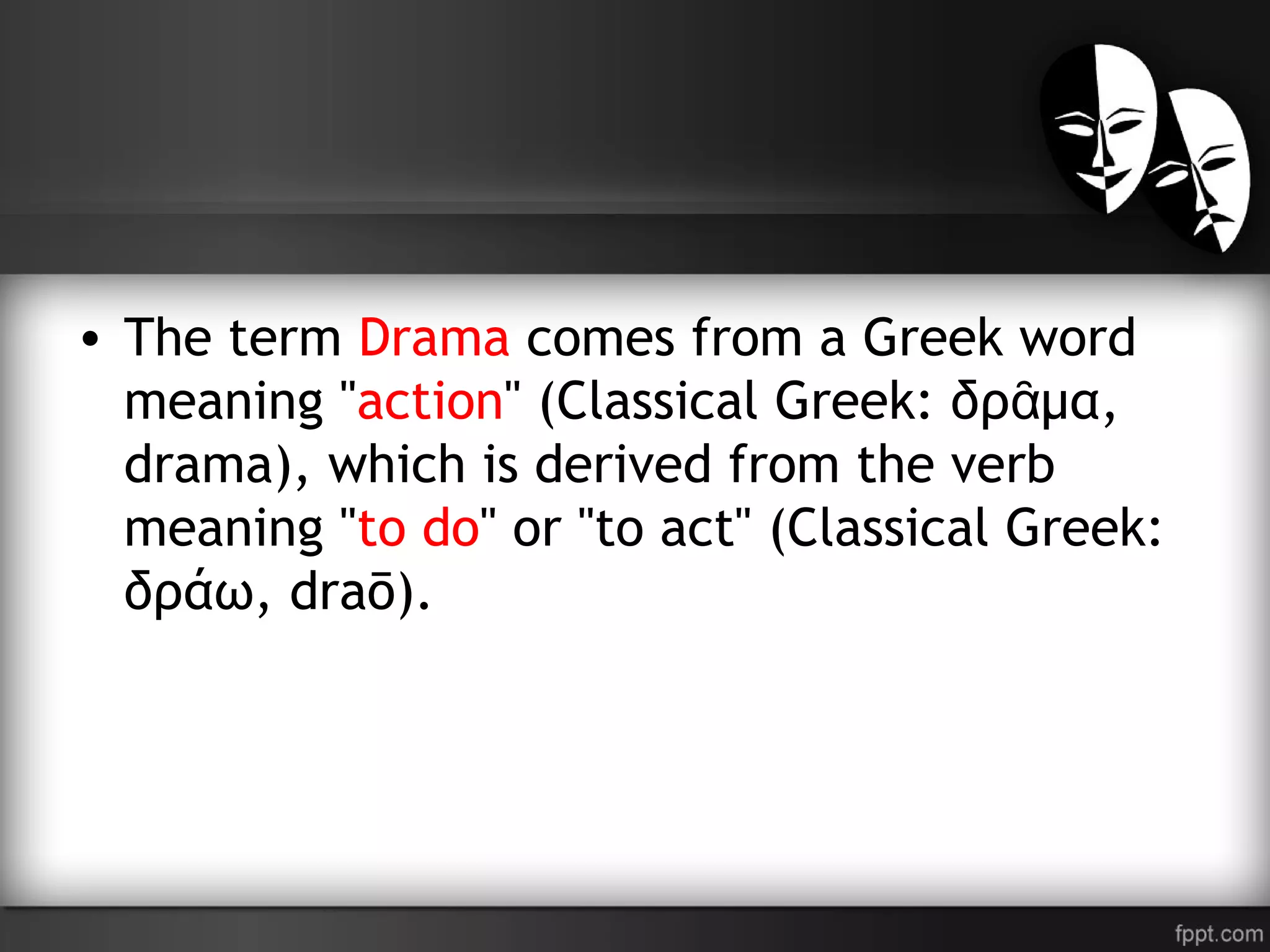 • The term Drama comes from a Greek word meaning "action" (Classical Greek: δρᾶμα, drama), which is derived from the verb meaning "to do" or "to act" (Classical Greek: δράω, draō).

fppt.com